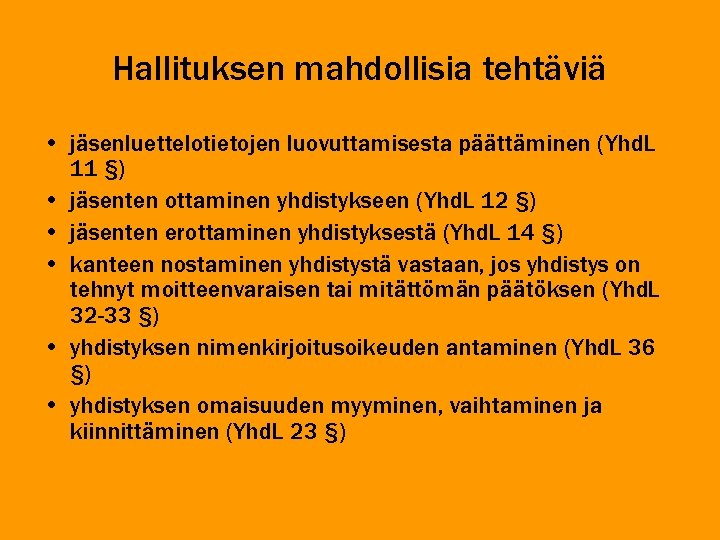 Hallituksen mahdollisia tehtäviä

• jäsenluettelotietojen luovuttamisesta päättäminen (YhdL 11 §)
• jäsenten ottaminen yhdistykseen (YhdL 12 §)
• jäsenten erottaminen yhdistyksestä (YhdL 14 §)
• kanteen nostaminen yhdistystä vastaan, jos yhdistys on tehnyt moitteenvaraisen tai mitättömän päätöksen (YhdL 32-33 §)
• yhdistyksen nimenkirjoitusoikeuden antaminen (YhdL 36 §)
• yhdistyksen omaisuuden myyminen, vaihtaminen ja kiinnittäminen (YhdL 23 §)